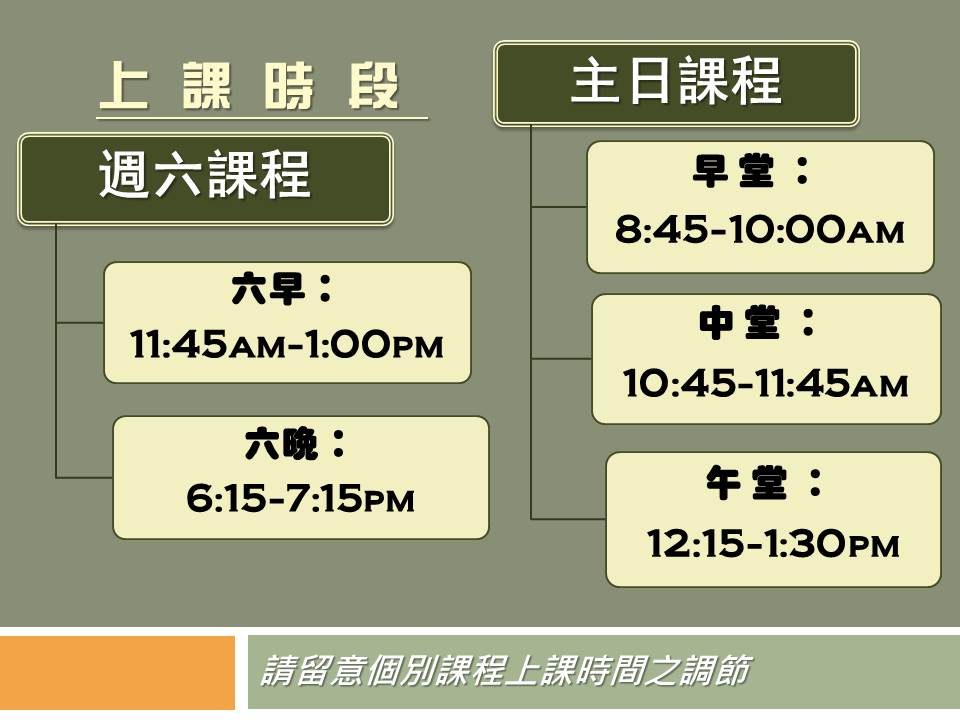 上課時段

週六課程

六早：
11:45AM-1:00PM

六晚：
6:15-7:15PM

主日課程

早堂：
8:45-10:00AM

中堂：
10:45-11:45AM

午堂：
12:15-1:30PM

請留意個別課程上課時間之調節